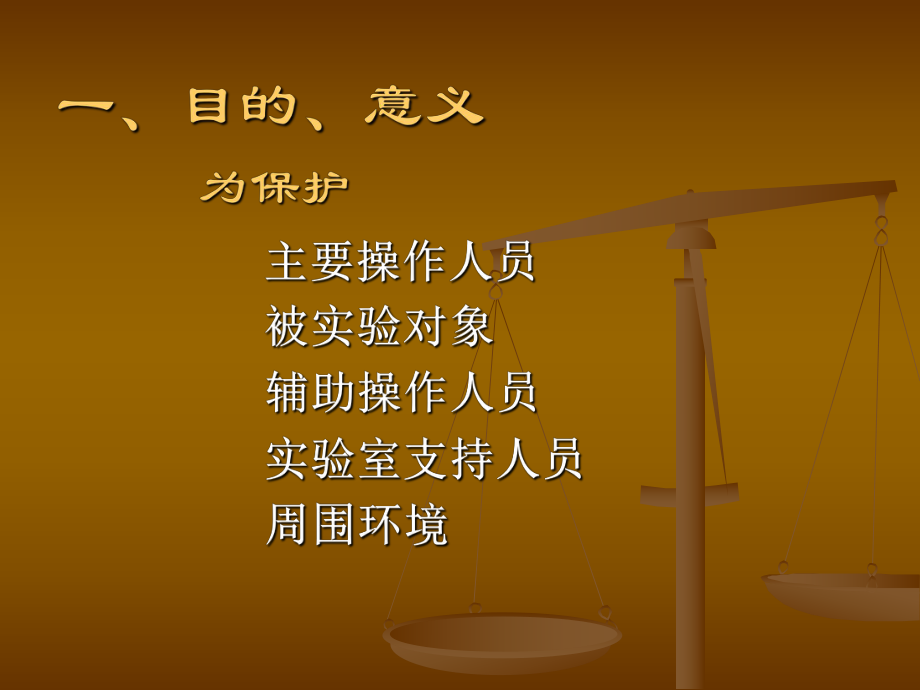 一、目的、意义

为保护

主要操作人员
被实验对象
辅助操作人员
实验室支持人员
周围环境